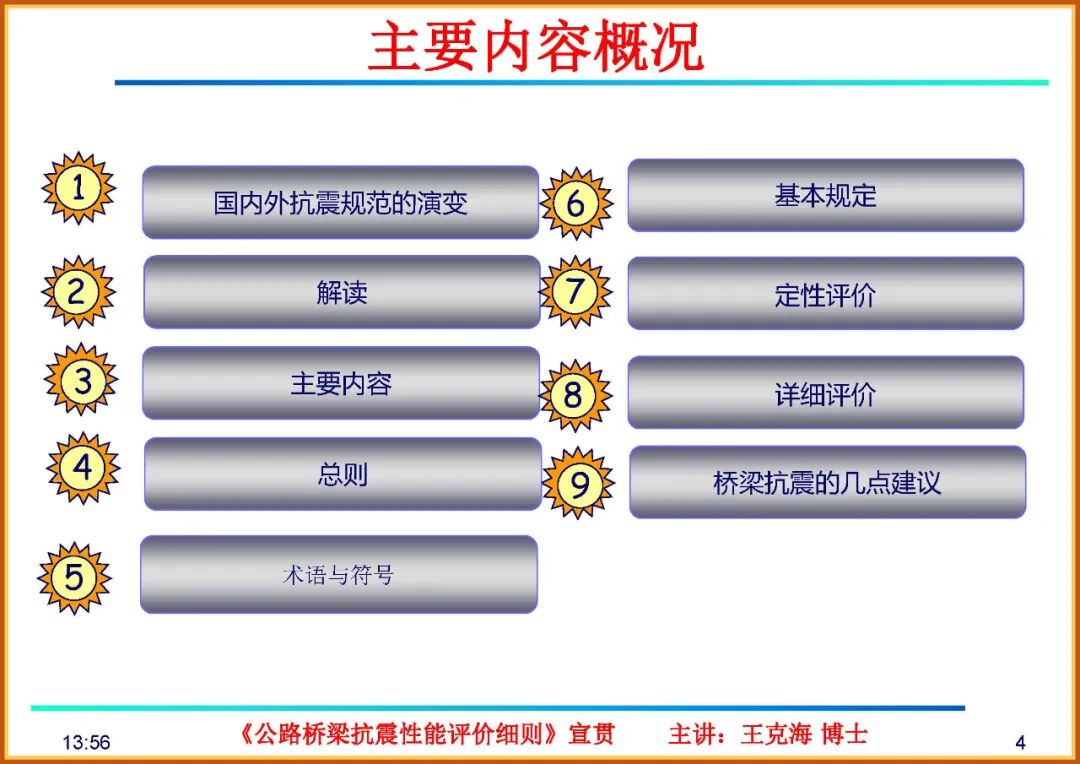 主要内容概况

1 国内外抗震规范的演变

2 解读

3 主要内容

4 总则

5 术语与符号

6 基本规定

7 定性评价

8 详细评价

9 桥梁抗震的几点建议

13:56 《公路桥梁抗震性能评价细则》宣贯 主讲：王克海 博士 4